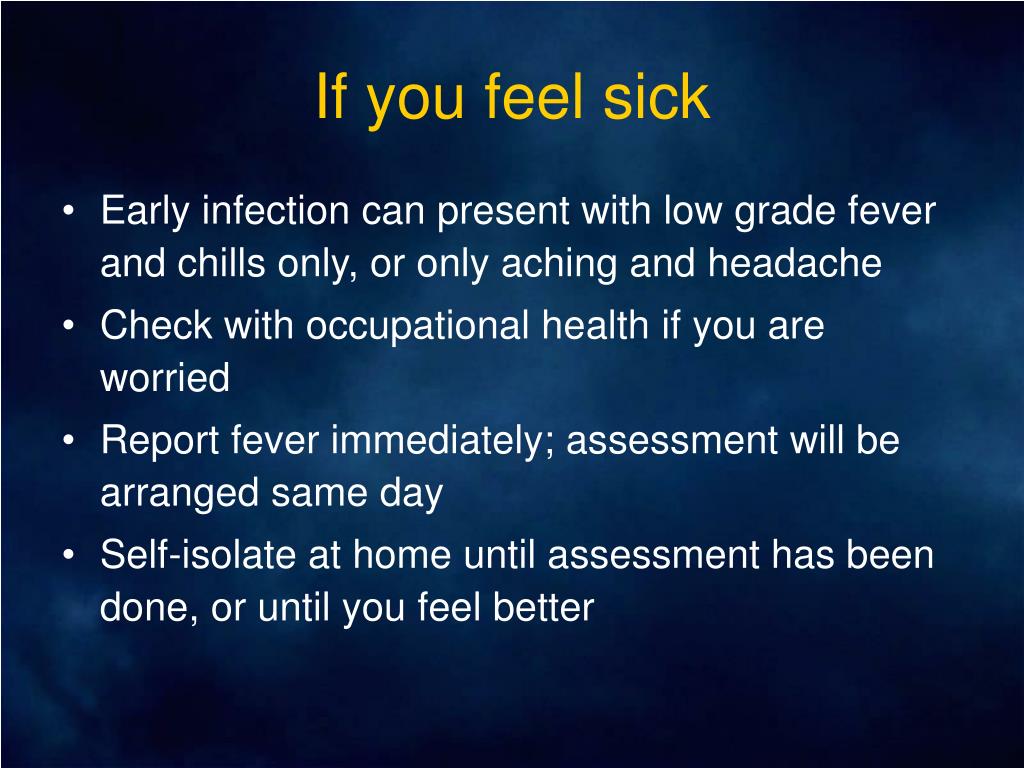 If you feel sick

• Early infection can present with low grade fever and chills only, or only aching and headache
• Check with occupational health if you are worried
• Report fever immediately; assessment will be arranged same day
• Self-isolate at home until assessment has been done, or until you feel better